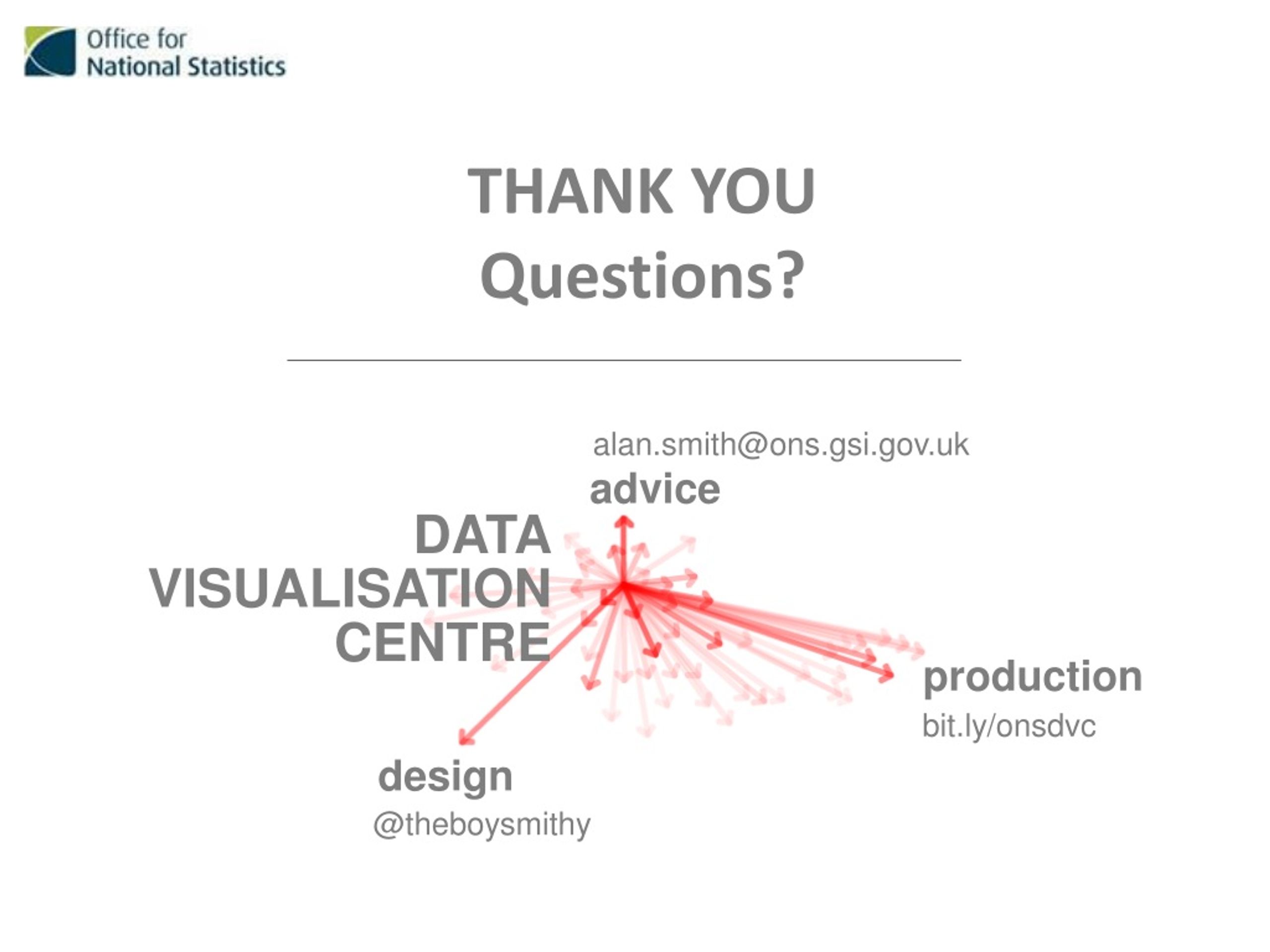 Office for
National Statistics

THANK YOU
Questions?

alan.smith@ons.gsi.gov.uk
advice

DATA
VISUALISATION
CENTRE

production
bit.ly/onsdvc

design
@theboysmithy